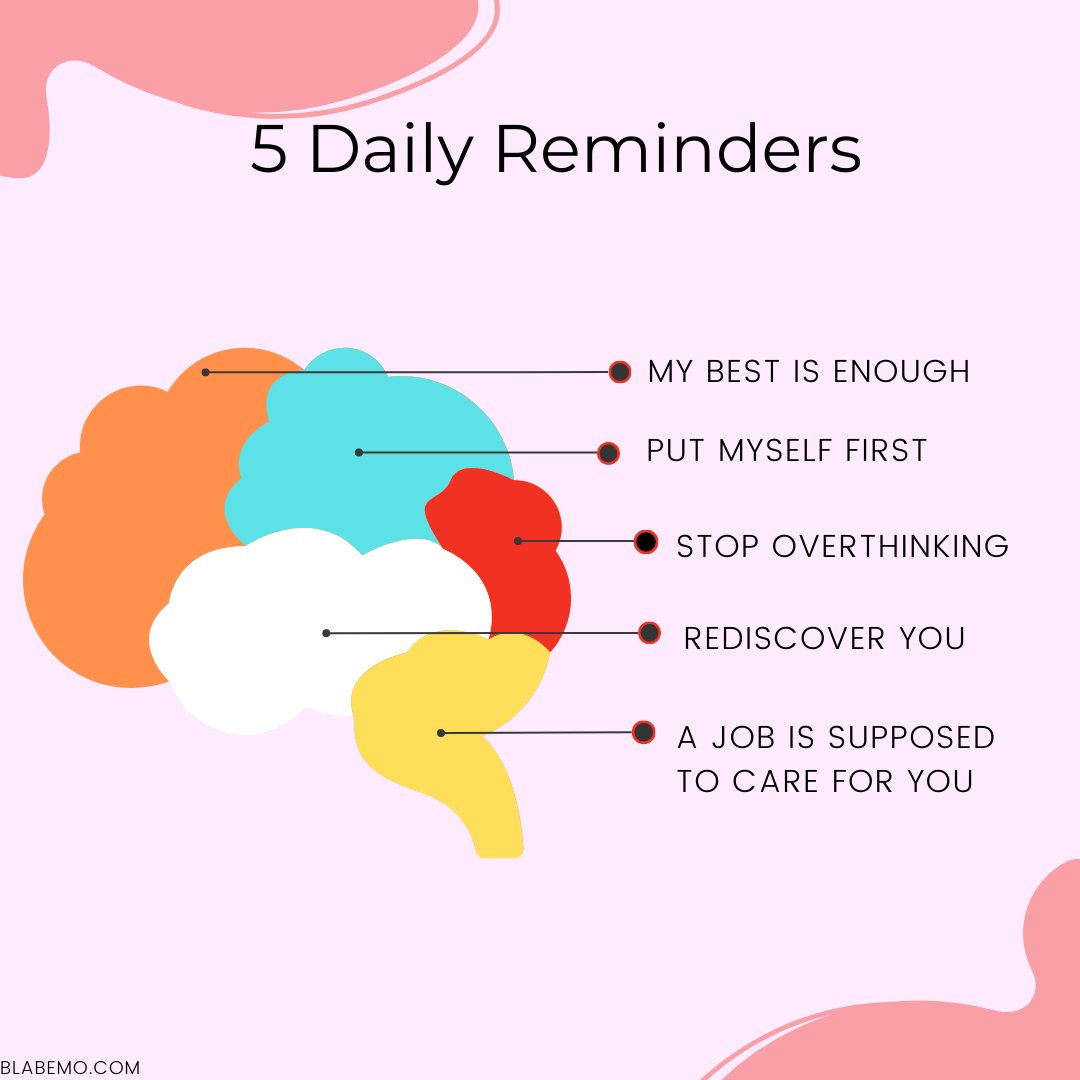 5 Daily Reminders

MY BEST IS ENOUGH

PUT MYSELF FIRST

STOP OVERTHINKING

REDISCOVER YOU

A JOB IS SUPPOSED TO CARE FOR YOU

BLABEMO.COM